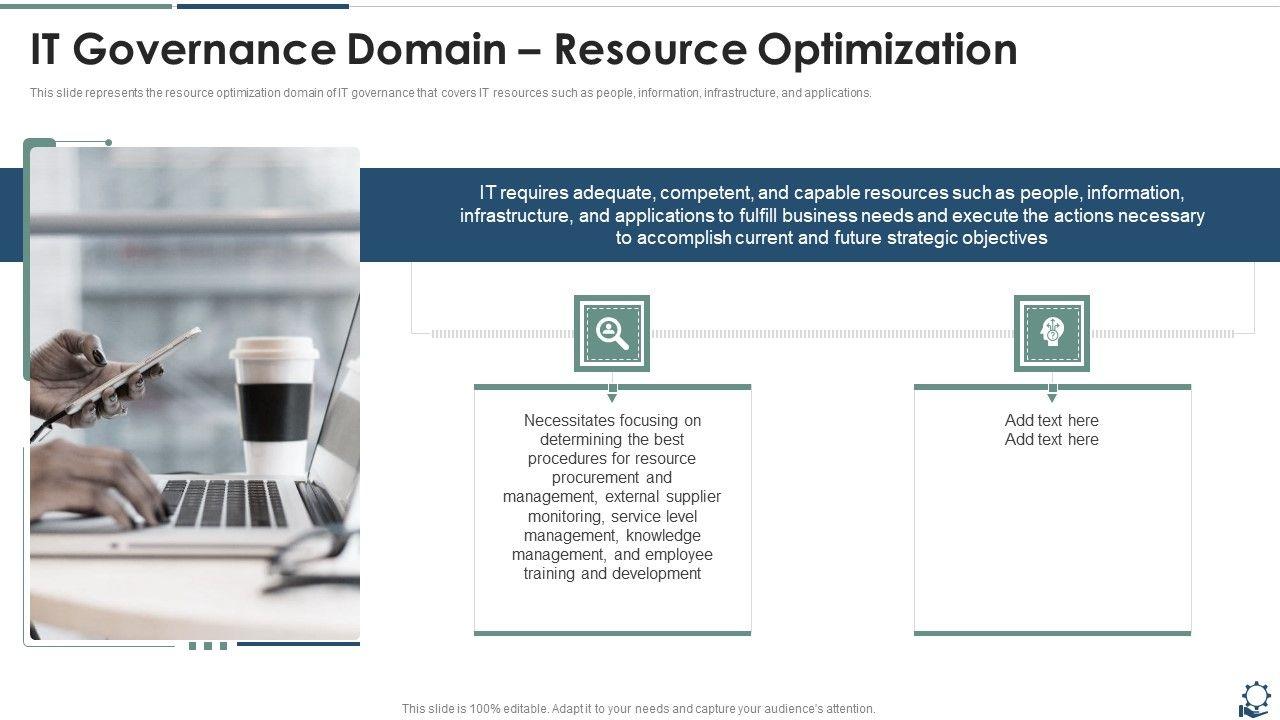 IT Governance Domain – Resource Optimization

This slide represents the resource optimization domain of IT governance that covers IT resources such as people, information, infrastructure, and applications.

IT requires adequate, competent, and capable resources such as people, information, infrastructure, and applications to fulfill business needs and execute the actions necessary to accomplish current and future strategic objectives

Necessitates focusing on determining the best procedures for resource procurement and management, external supplier monitoring, service level management, knowledge management, and employee training and development

Add text here
Add text here

This slide is 100% editable. Adapt it to your needs and capture your audience's attention.